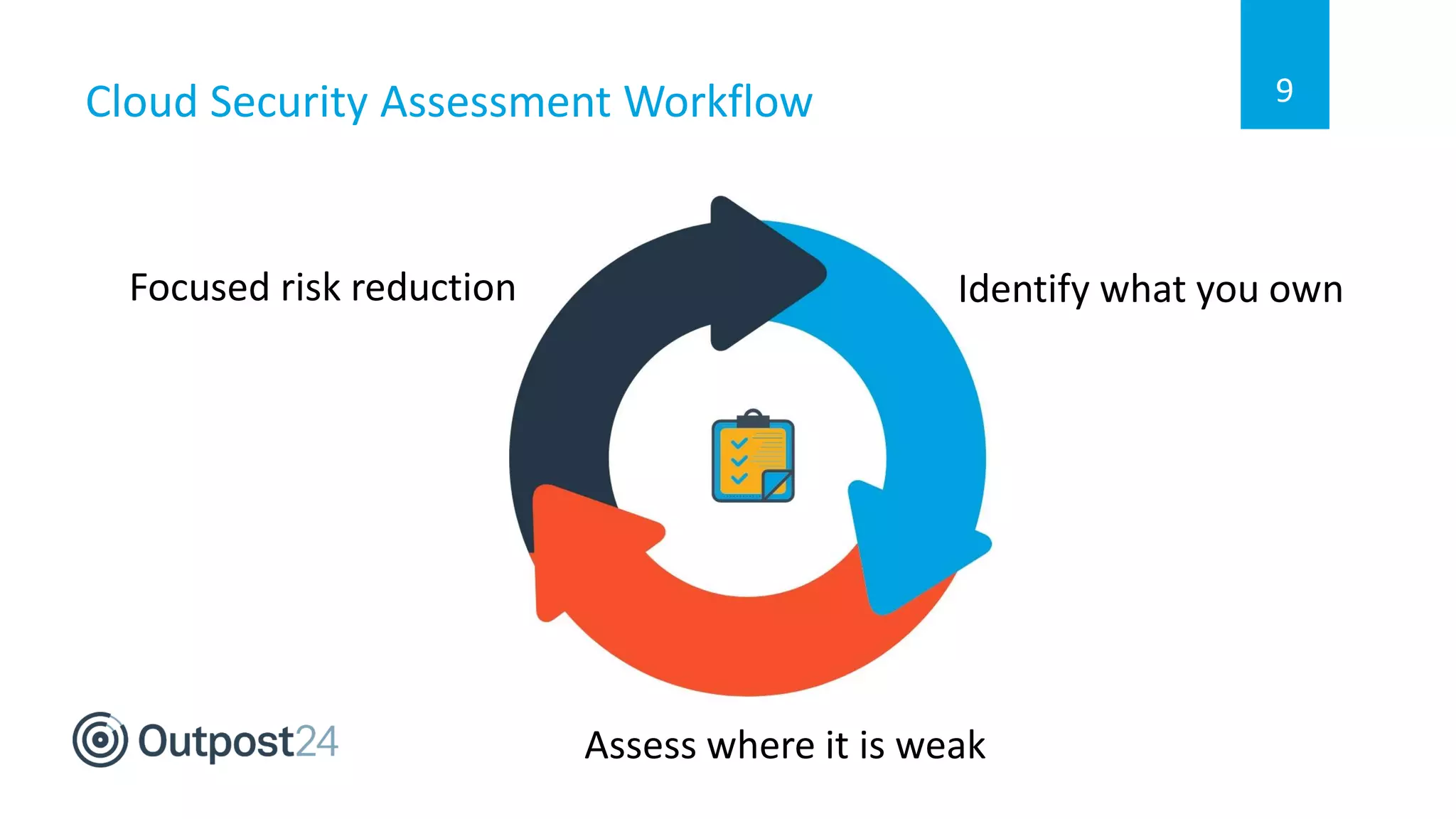 Cloud Security Assessment Workflow

9

Focused risk reduction

Identify what you own

Assess where it is weak

Outpost24